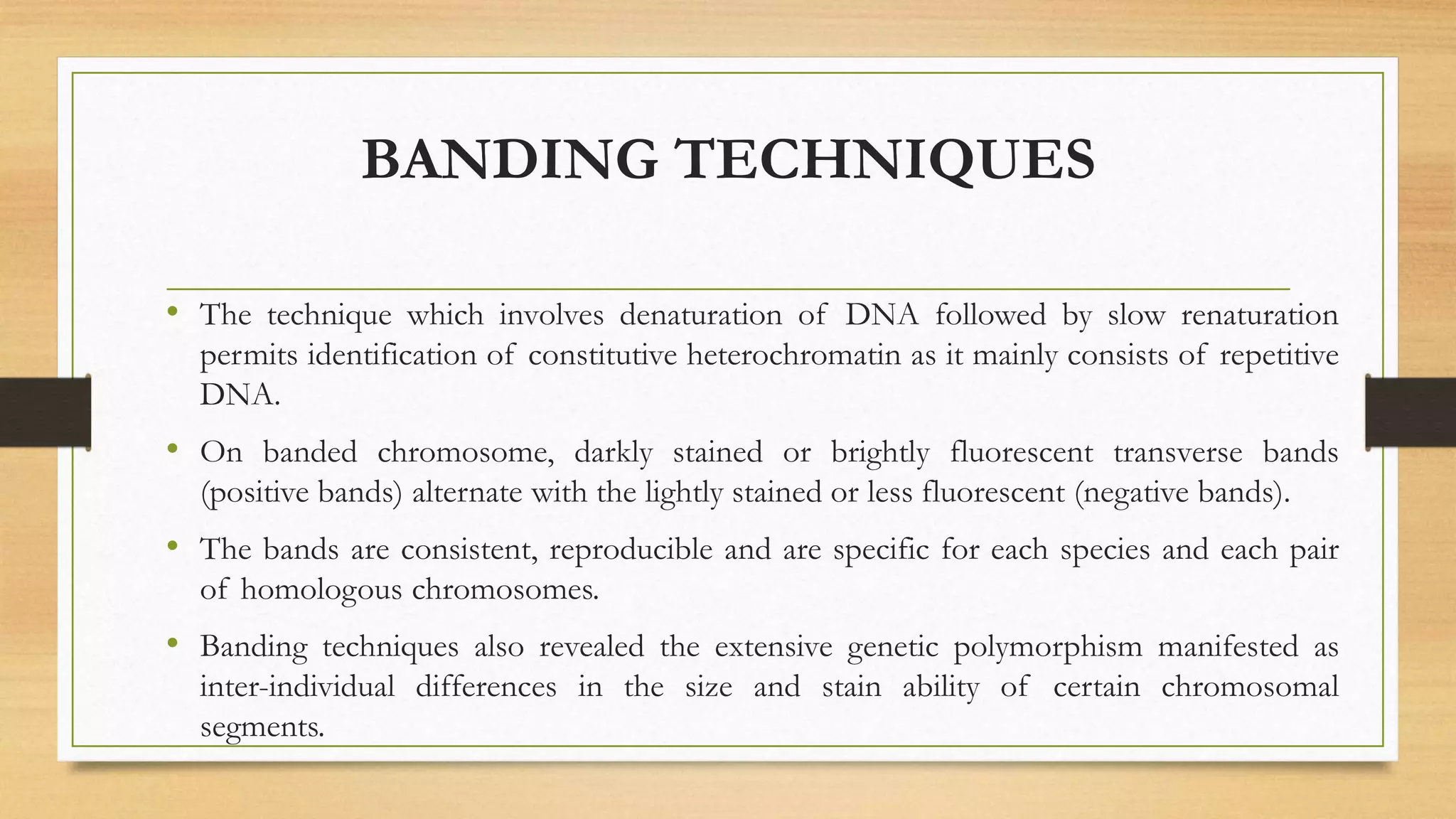 BANDING TECHNIQUES

• The technique which involves denaturation of DNA followed by slow renaturation permits identification of constitutive heterochromatin as it mainly consists of repetitive DNA.

• On banded chromosome, darkly stained or brightly fluorescent transverse bands (positive bands) alternate with the lightly stained or less fluorescent (negative bands).

• The bands are consistent, reproducible and are specific for each species and each pair of homologous chromosomes.

• Banding techniques also revealed the extensive genetic polymorphism manifested as inter-individual differences in the size and stain ability of certain chromosomal segments.